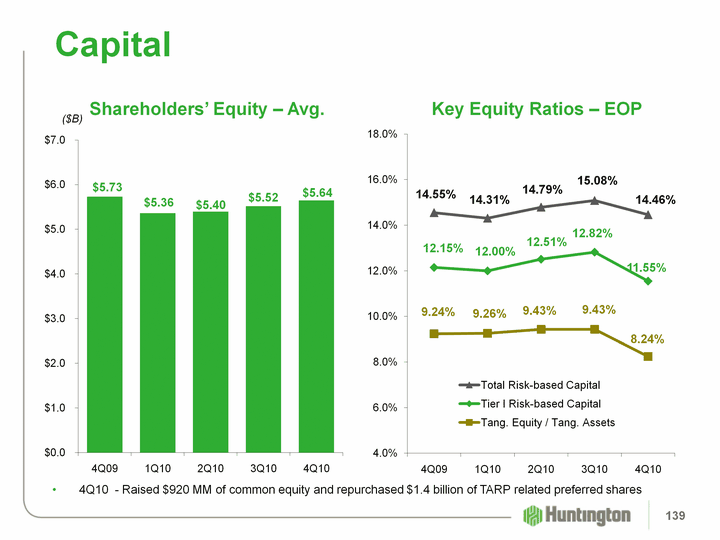 Capital

Shareholders' Equity – Avg.

($B)

$7.0
$6.0
$5.0
$4.0
$3.0
$2.0
$1.0
$0.0

$5.73
$5.36
$5.40
$5.52
$5.64

4Q09
1Q10
2Q10
3Q10
4Q10

Key Equity Ratios – EOP

18.0%
16.0%
14.0%
12.0%
10.0%
8.0%
6.0%
4.0%

14.55%
14.31%
14.79%
15.08%
14.46%

12.15%
12.00%
12.51%
12.82%
11.55%

9.24%
9.26%
9.43%
9.43%
8.24%

Total Risk-based Capital
Tier I Risk-based Capital
Tang. Equity / Tang. Assets

4Q09
1Q10
2Q10
3Q10
4Q10

• 4Q10 - Raised $920 MM of common equity and repurchased $1.4 billion of TARP related preferred shares

Huntington

139